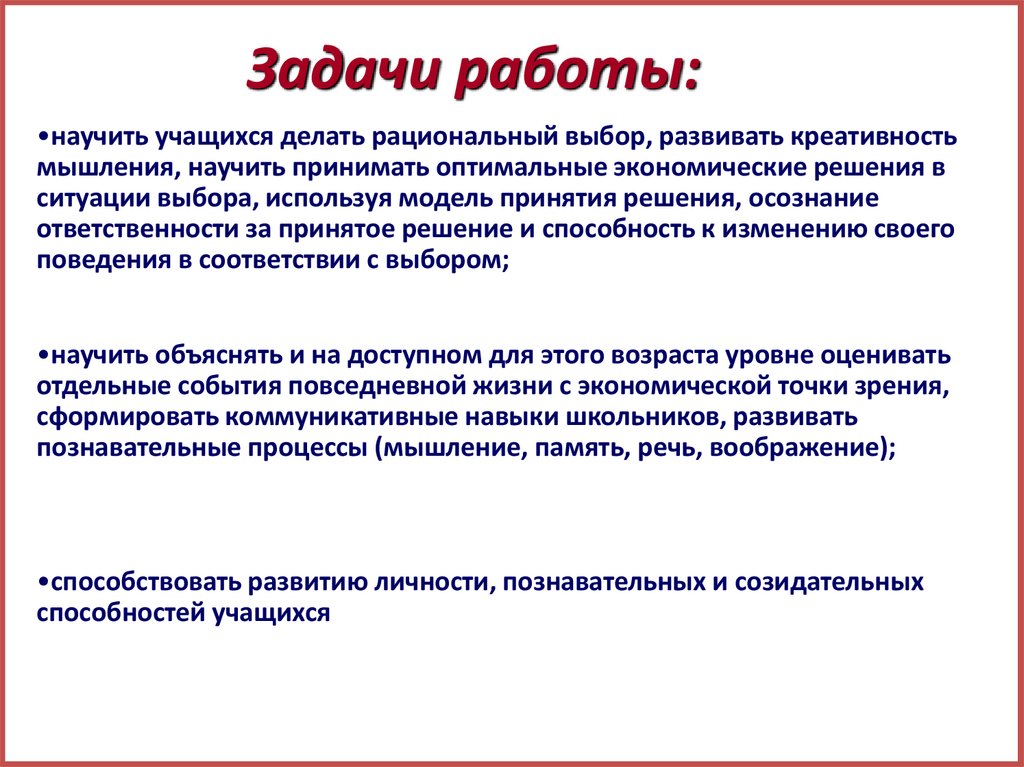 Задачи работы:

•научить учащихся делать рациональный выбор, развивать креативность мышления, научить принимать оптимальные экономические решения в ситуации выбора, используя модель принятия решения, осознание ответственности за принятое решение и способность к изменению своего поведения в соответствии с выбором;

•научить объяснять и на доступном для этого возраста уровне оценивать отдельные события повседневной жизни с экономической точки зрения, сформировать коммуникативные навыки школьников, развивать познавательные процессы (мышление, память, речь, воображение);

•способствовать развитию личности, познавательных и созидательных способностей учащихся